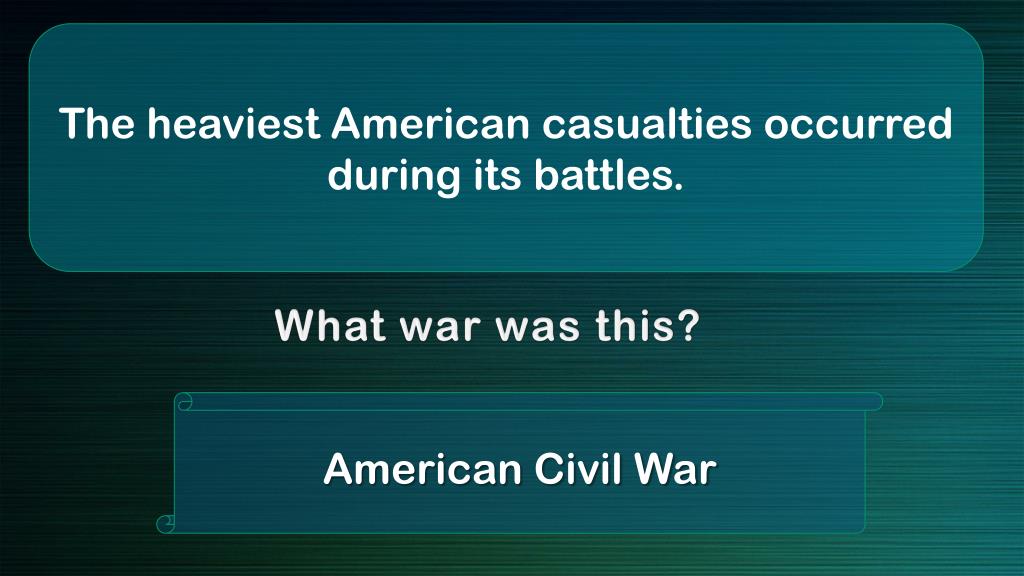 The heaviest American casualties occurred during its battles.

What war was this?

American Civil War